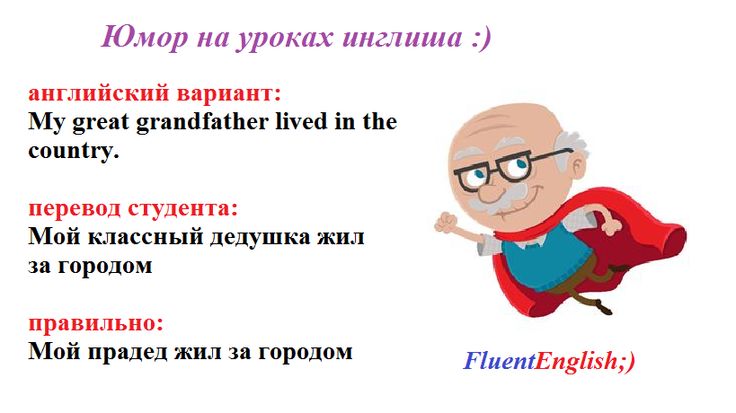 Юмор на уроках инглиша :)

английский вариант:
My great grandfather lived in the country.

перевод студента:
Мой классный дедушка жил за городом

правильно:
Мой прадед жил за городом

FluentEnglish;)